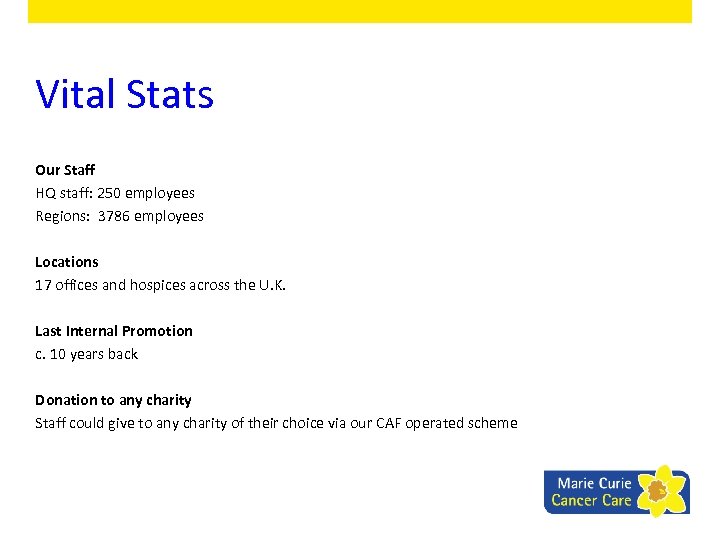 Vital Stats

Our Staff
HQ staff: 250 employees
Regions: 3786 employees

Locations
17 offices and hospices across the U.K.

Last Internal Promotion
c. 10 years back

Donation to any charity
Staff could give to any charity of their choice via our CAF operated scheme

Marie Curie
Cancer Care